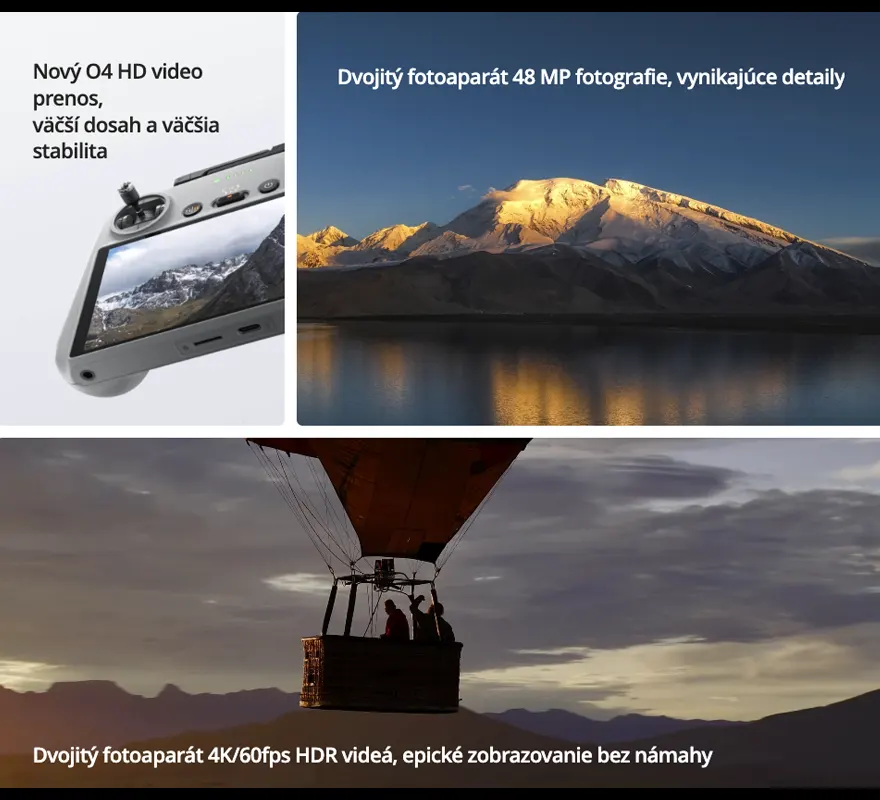 Nový O4 HD video prenos,
väčší dosah a väčšia stabilita

Dvojitý fotoaparát 48 MP fotografie, vynikajúce detaily

Dvojitý fotoaparát 4K/60fps HDR videá, epické zobrazovanie bez námahy